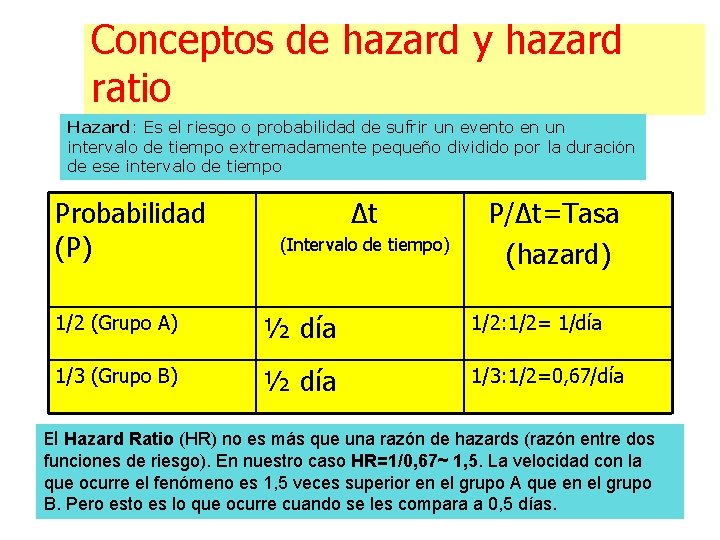 Conceptos de hazard y hazard ratio

Hazard: Es el riesgo o probabilidad de sufrir un evento en un intervalo de tiempo extremadamente pequeño dividido por la duración de ese intervalo de tiempo

| Probabilidad (P) | Δt (Intervalo de tiempo) | P/Δt=Tasa (hazard) |
|---|---|---|
| 1/2 (Grupo A) | ½ día | 1/2:1/2= 1/día |
| 1/3 (Grupo B) | ½ día | 1/3:1/2=0,67/día |

El Hazard Ratio (HR) no es más que una razón de hazards (razón entre dos funciones de riesgo). En nuestro caso HR=1/0,67~ 1,5. La velocidad con la que ocurre el fenómeno es 1,5 veces superior en el grupo A que en el grupo B. Pero esto es lo que ocurre cuando se les compara a 0,5 días.